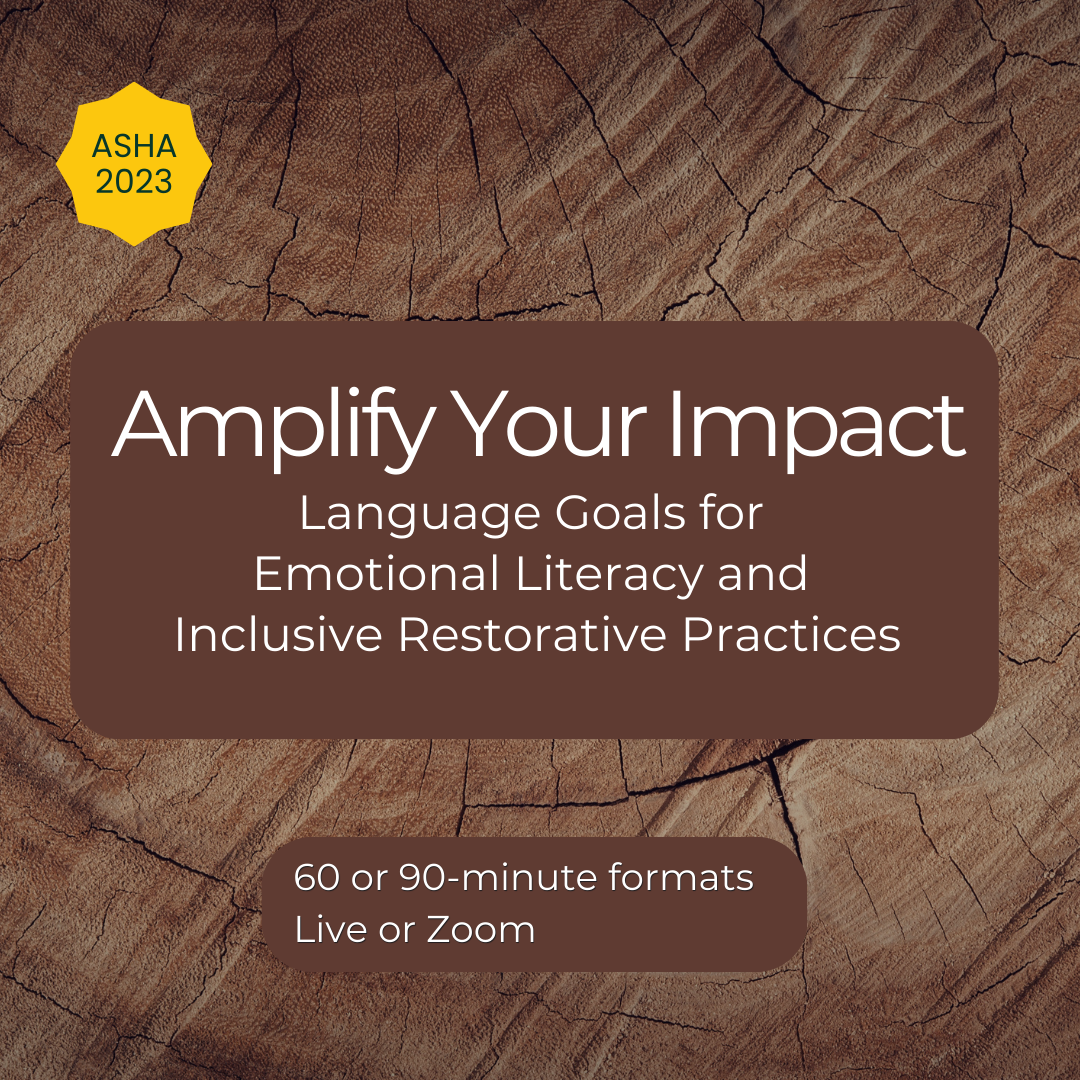 ASHA
2023

Amplify Your Impact
Language Goals for Emotional Literacy and Inclusive Restorative Practices

60 or 90-minute formats
Live or Zoom